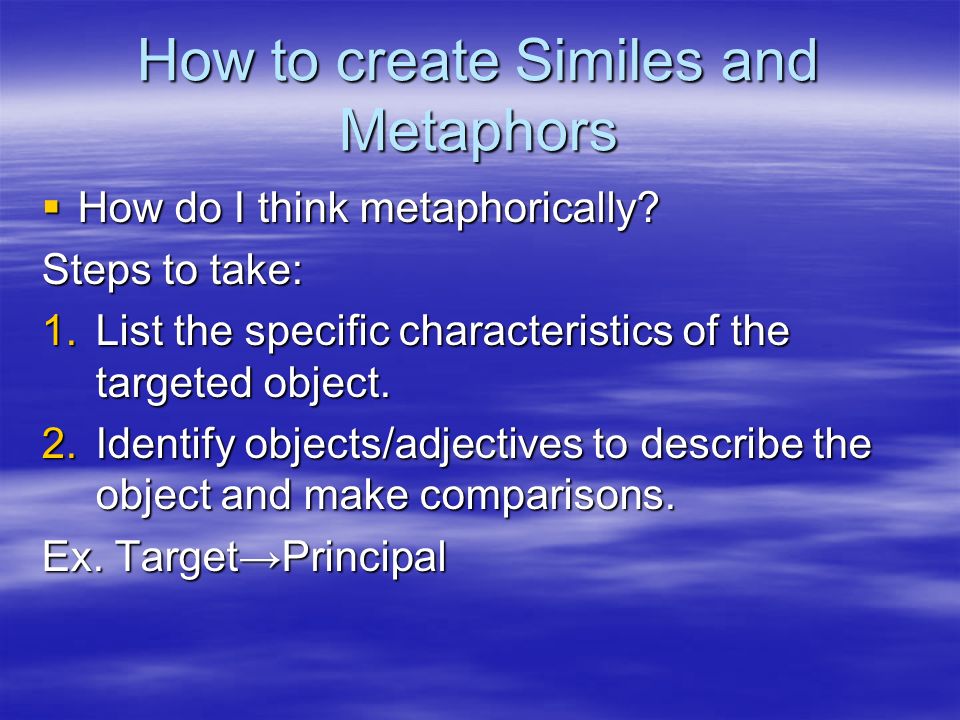 How to create Similes and Metaphors

▪ How do I think metaphorically?

Steps to take:

1. List the specific characteristics of the targeted object.
2. Identify objects/adjectives to describe the object and make comparisons.

Ex. Target→Principal